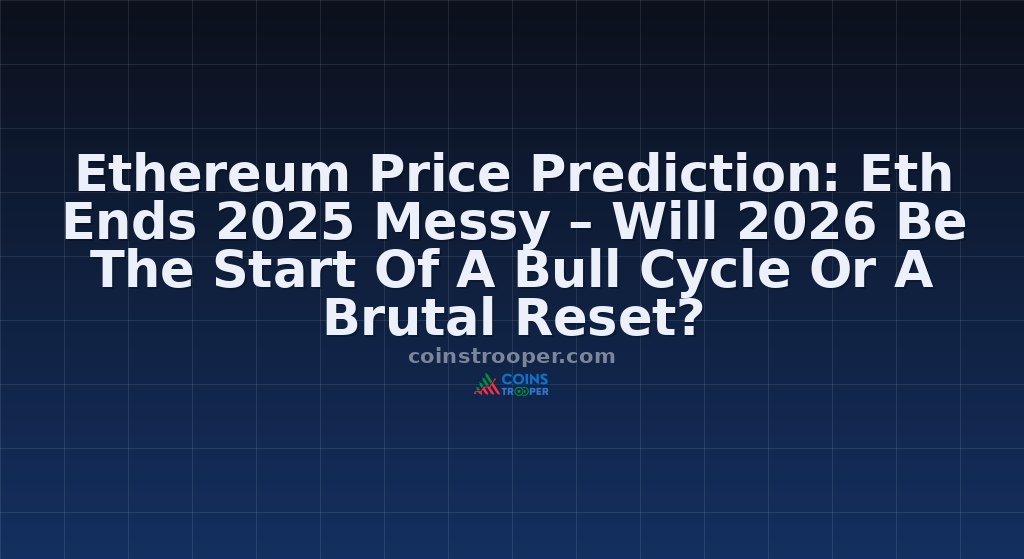 Ethereum Price Prediction: Eth Ends 2025 Messy – Will 2026 Be The Start Of A Bull Cycle Or A Brutal Reset?

coinstrooper.com

COINS TROOPER